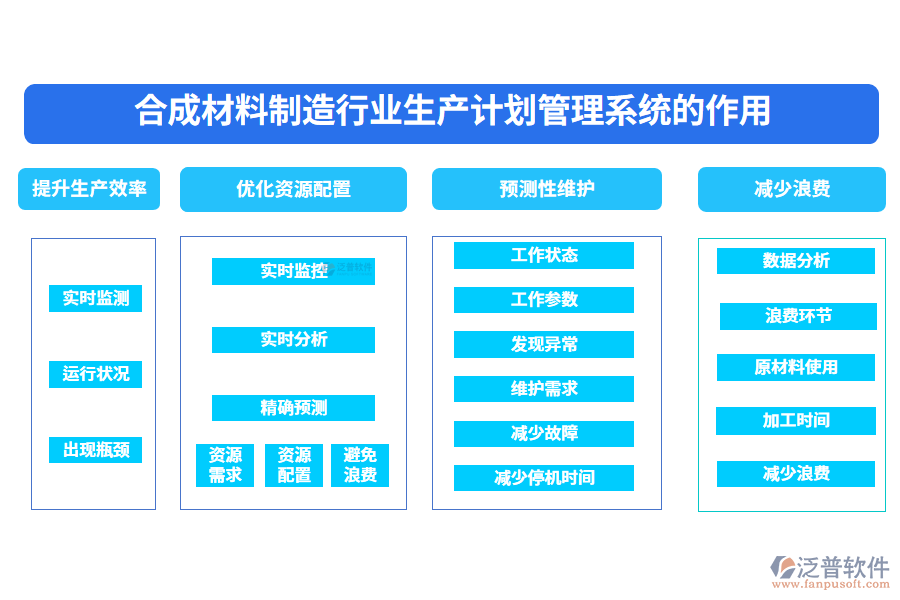 合成材料制造行业生产计划管理系统的作用

提升生产效率

实时监测

运行状况

出现瓶颈

优化资源配置

实时监控

实时分析

精确预测

资源需求

资源配置

避免浪费

预测性维护

工作状态

工作参数

发现异常

维护需求

减少故障

减少停机时间

减少浪费

数据分析

浪费环节

原材料使用

加工时间

减少浪费

泛普软件
www.fanpusoft.com